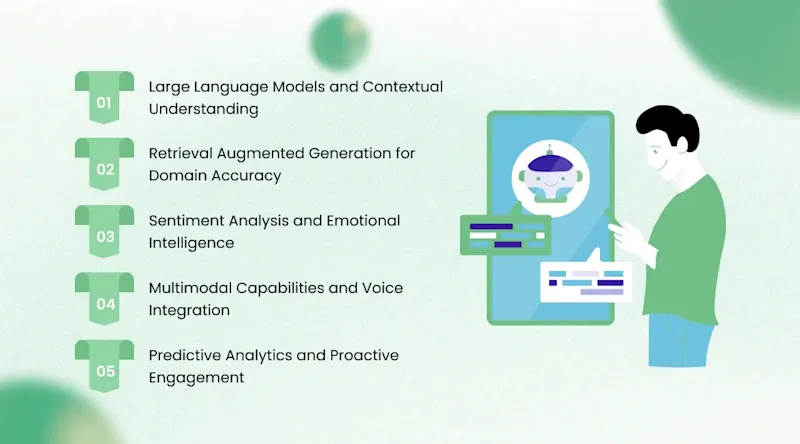 01
Large Language Models and Contextual Understanding

02
Retrieval Augmented Generation for Domain Accuracy

03
Sentiment Analysis and Emotional Intelligence

04
Multimodal Capabilities and Voice Integration

05
Predictive Analytics and Proactive Engagement